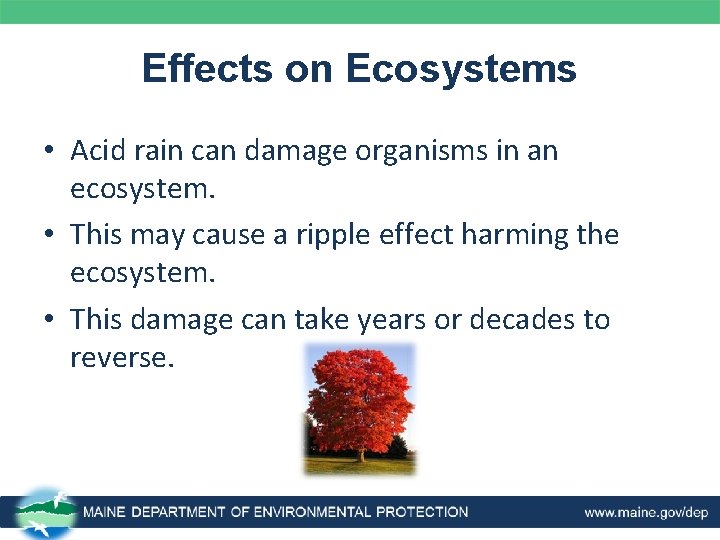 Effects on Ecosystems

• Acid rain can damage organisms in an ecosystem.

• This may cause a ripple effect harming the ecosystem.

• This damage can take years or decades to reverse.

MAINE DEPARTMENT OF ENVIRONMENTAL PROTECTION www.maine.gov/dep